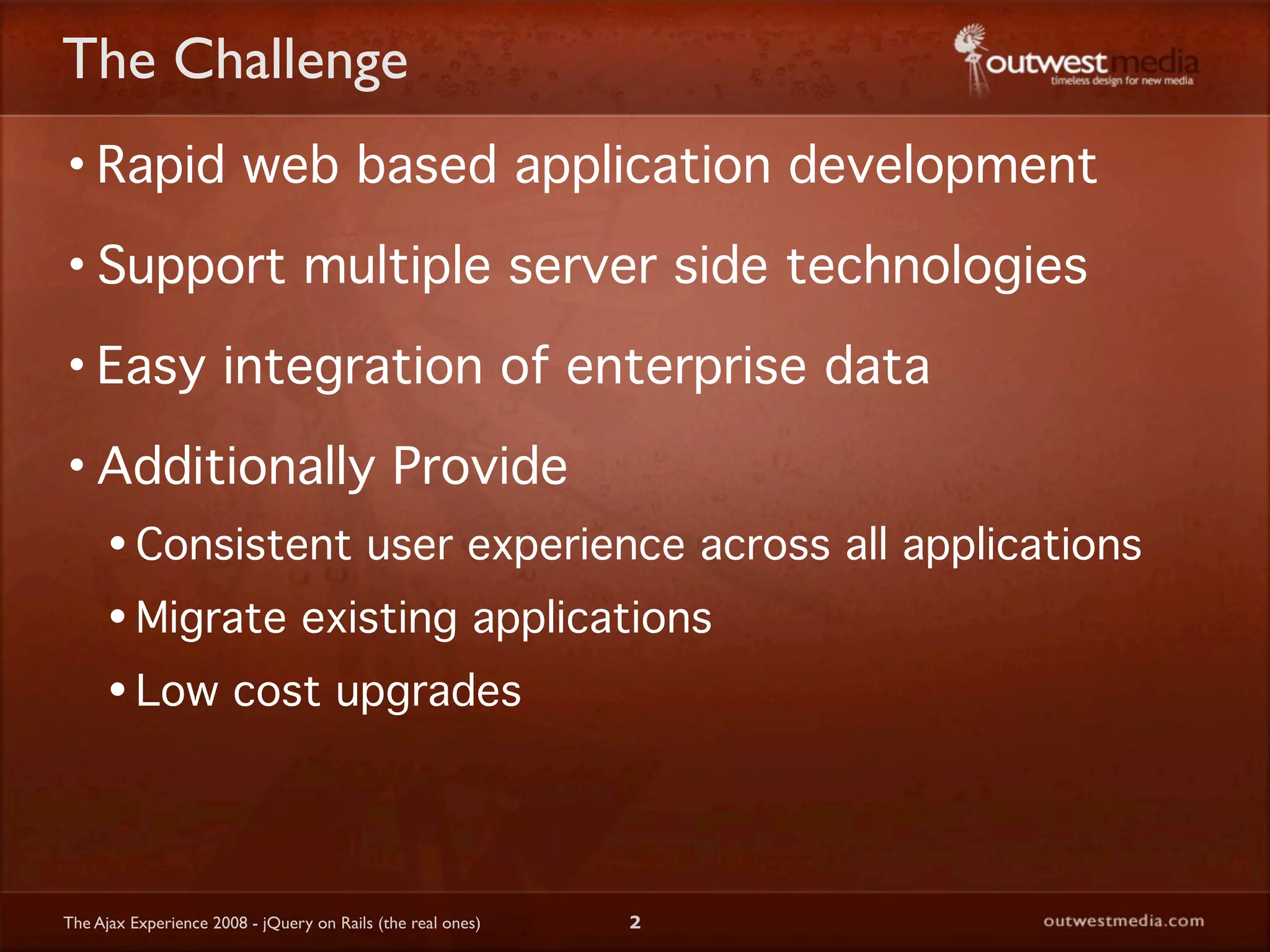 The Challenge

outwestmedia
timeless design for new media

• Rapid web based application development

• Support multiple server side technologies

• Easy integration of enterprise data

• Additionally Provide

• Consistent user experience across all applications

• Migrate existing applications

• Low cost upgrades

The Ajax Experience 2008 - jQuery on Rails (the real ones)

2

outwestmedia.com